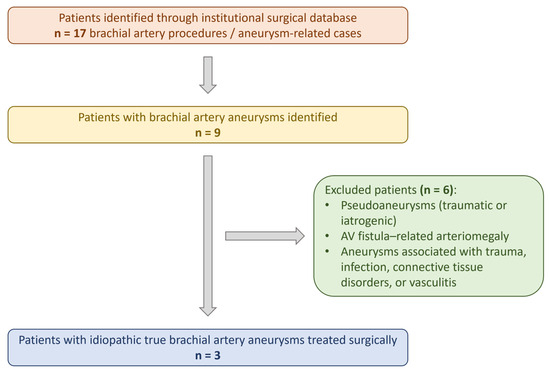 Patients identified through institutional surgical database
n = 17 brachial artery procedures / aneurysm-related cases

Patients with brachial artery aneurysms identified
n = 9

Excluded patients (n = 6):
• Pseudoaneurysms (traumatic or iatrogenic)
• AV fistula–related arteriomegaly
• Aneurysms associated with trauma, infection, connective tissue disorders, or vasculitis

Patients with idiopathic true brachial artery aneurysms treated surgically
n = 3